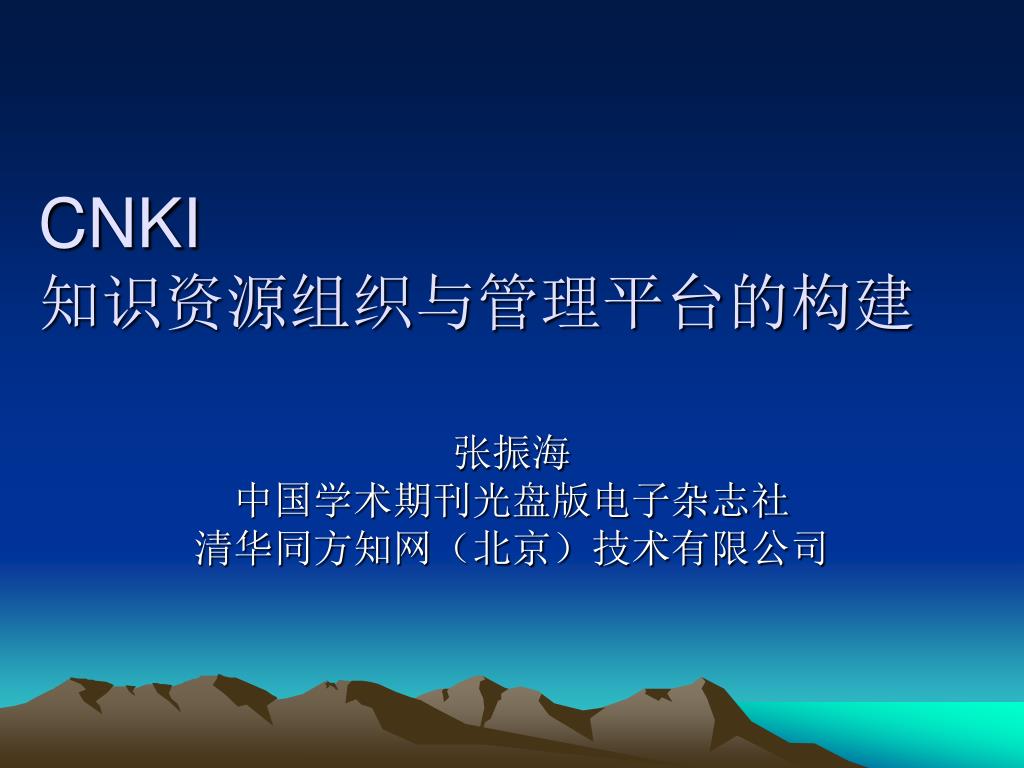 CNKI
知识资源组织与管理平台的构建

张振海
中国学术期刊光盘版电子杂志社
清华同方知网（北京）技术有限公司